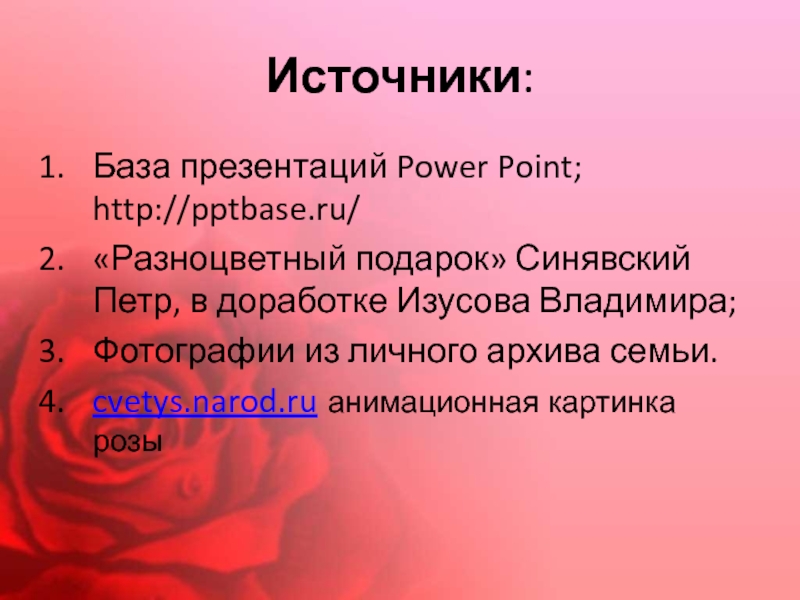 Источники:

1. База презентаций Power Point; http://pptbase.ru/
2. «Разноцветный подарок» Синявский Петр, в доработке Изусова Владимира;
3. Фотографии из личного архива семьи.
4. cvetys.narod.ru анимационная картинка розы